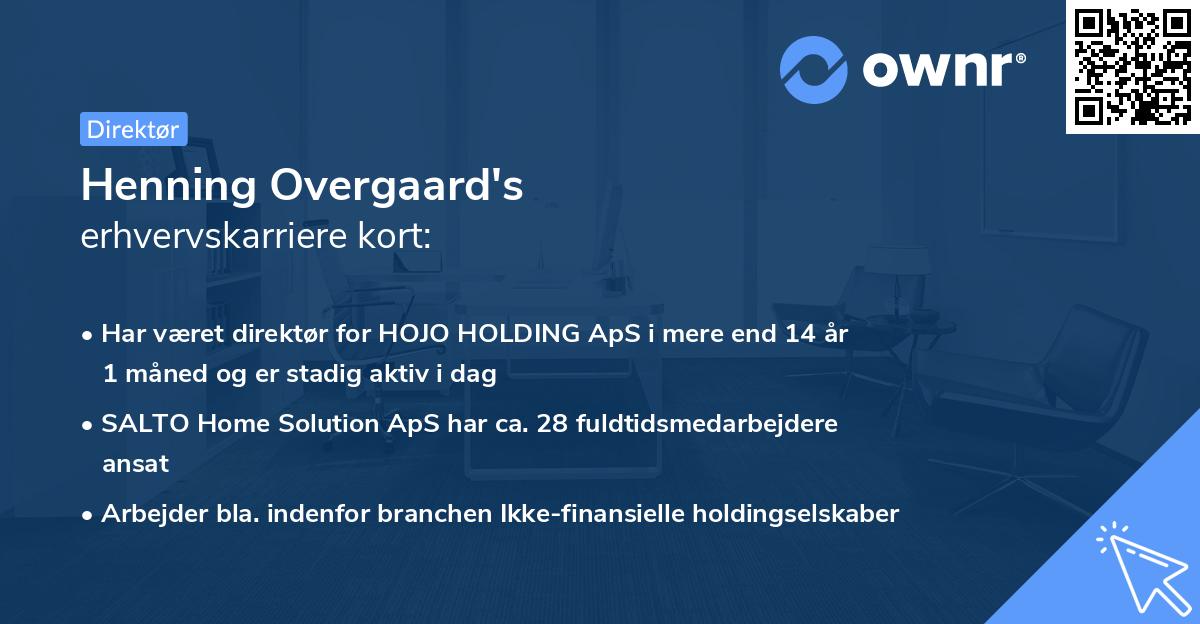 ownr®

Direktør

Henning Overgaard's
erhvervskarriere kort:

• Har været direktør for HOJO HOLDING ApS i mere end 14 år 1 måned og er stadig aktiv i dag

• SALTO Home Solution ApS har ca. 28 fuldtidsmedarbejdere ansat

• Arbejder bla. indenfor branchen Ikke-finansielle holdingselskaber